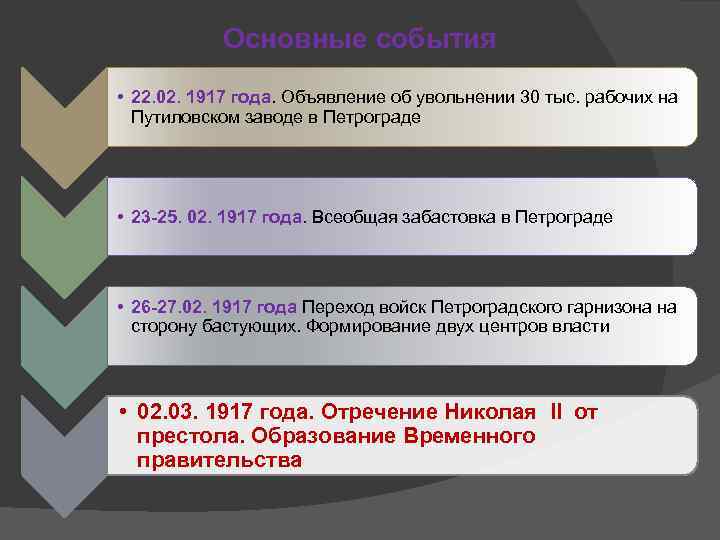 Основные события

• 22.02. 1917 года. Объявление об увольнении 30 тыс. рабочих на Путиловском заводе в Петрограде

• 23-25. 02. 1917 года. Всеобщая забастовка в Петрограде

• 26-27.02. 1917 года Переход войск Петроградского гарнизона на сторону бастующих. Формирование двух центров власти

• 02.03. 1917 года. Отречение Николая II от престола. Образование Временного правительства